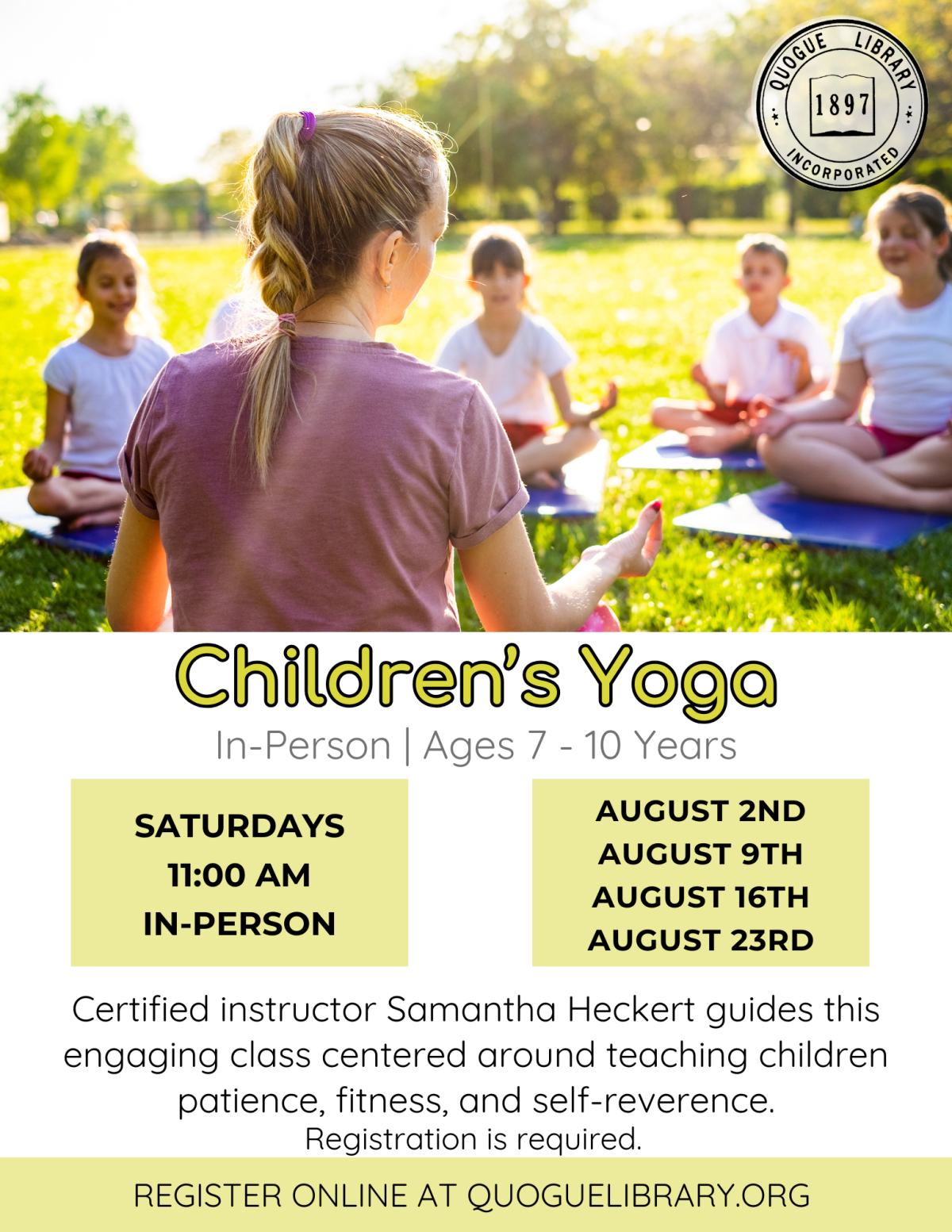 QUOGUE LIBRARY
1897
INCORPORATED

Children's Yoga

In-Person | Ages 7 - 10 Years

SATURDAYS
11:00 AM
IN-PERSON

AUGUST 2ND
AUGUST 9TH
AUGUST 16TH
AUGUST 23RD

Certified instructor Samantha Heckert guides this engaging class centered around teaching children patience, fitness, and self-reverence.
Registration is required.

REGISTER ONLINE AT QUOGUELIBRARY.ORG